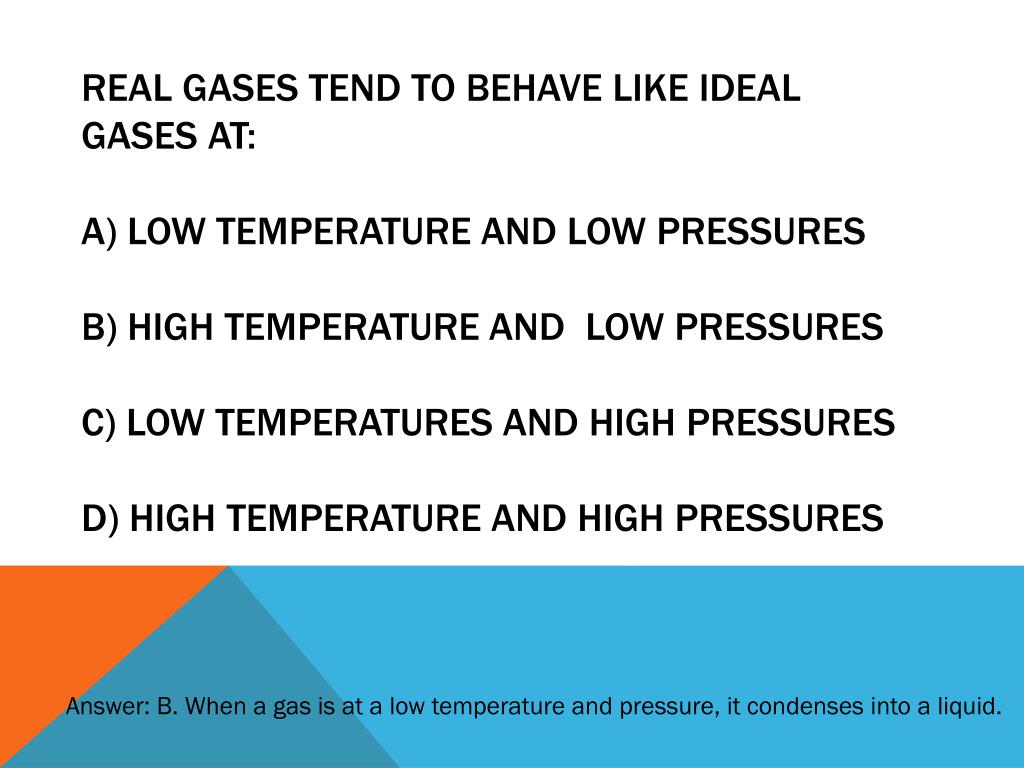 REAL GASES TEND TO BEHAVE LIKE IDEAL GASES AT:

A) LOW TEMPERATURE AND LOW PRESSURES

B) HIGH TEMPERATURE AND  LOW PRESSURES

C) LOW TEMPERATURES AND HIGH PRESSURES

D) HIGH TEMPERATURE AND HIGH PRESSURES

Answer: B. When a gas is at a low temperature and pressure, it condenses into a liquid.